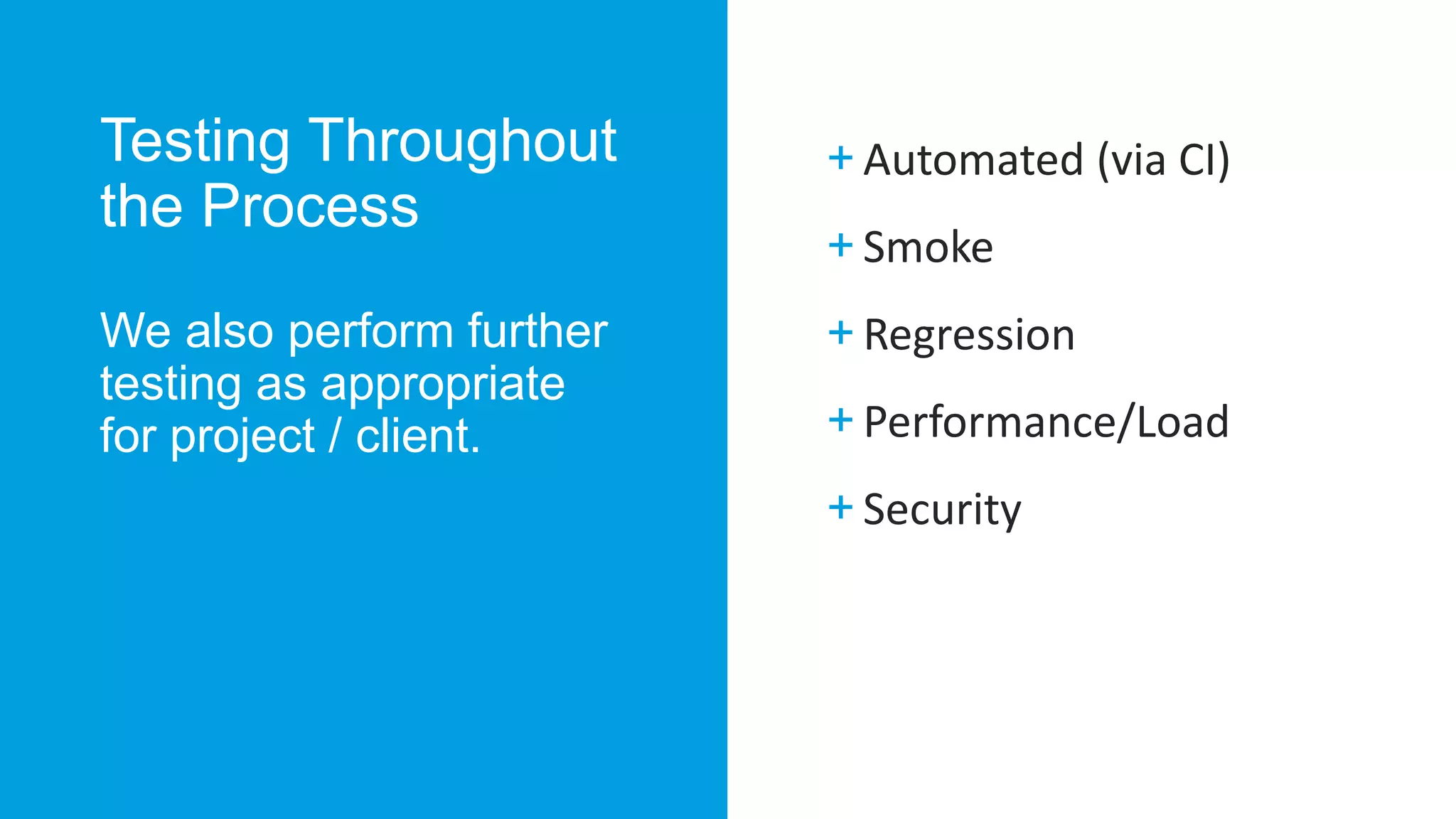 Testing Throughout the Process

We also perform further testing as appropriate for project / client.

+ Automated (via CI)

+ Smoke

+ Regression

+ Performance/Load

+ Security